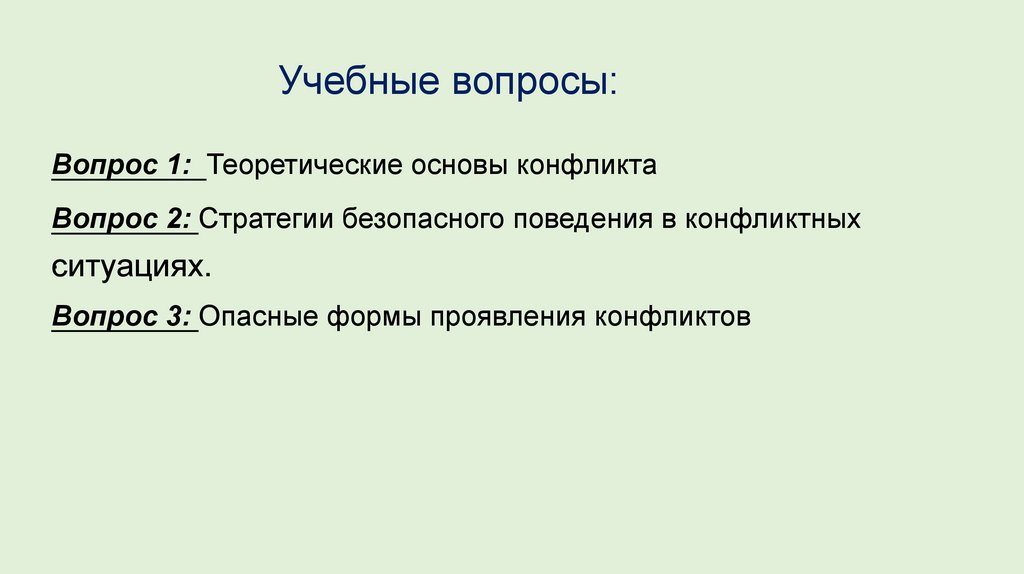 Учебные вопросы:

Вопрос 1: Теоретические основы конфликта

Вопрос 2: Стратегии безопасного поведения в конфликтных ситуациях.

Вопрос 3: Опасные формы проявления конфликтов